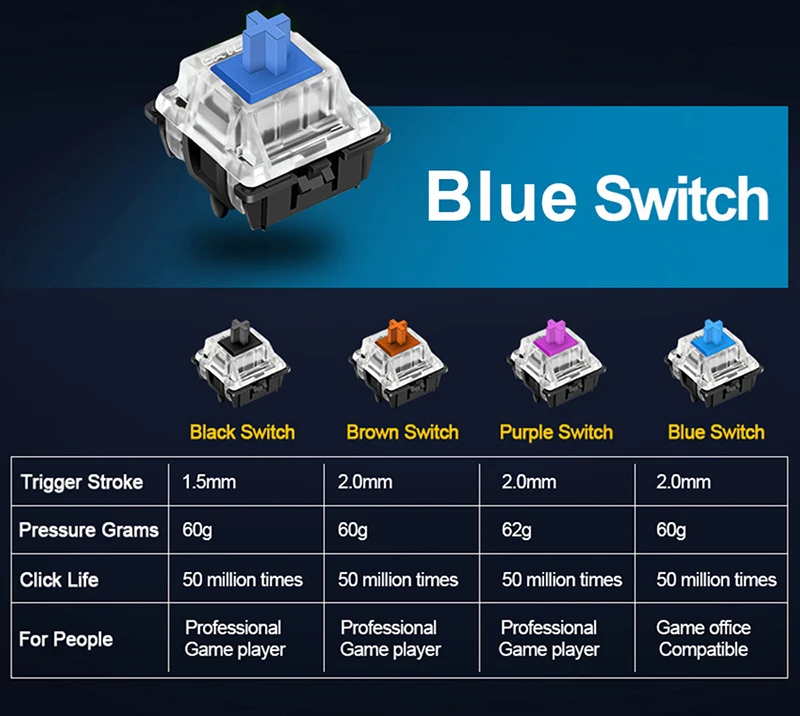 Blue Switch

| | Black Switch | Brown Switch | Purple Switch | Blue Switch |
|---|---|---|---|---|
| Trigger Stroke | 1.5mm | 2.0mm | 2.0mm | 2.0mm |
| Pressure Grams | 60g | 60g | 62g | 60g |
| Click Life | 50 million times | 50 million times | 50 million times | 50 million times |
| For People | Professional Game player | Professional Game player | Professional Game player | Game office Compatible |